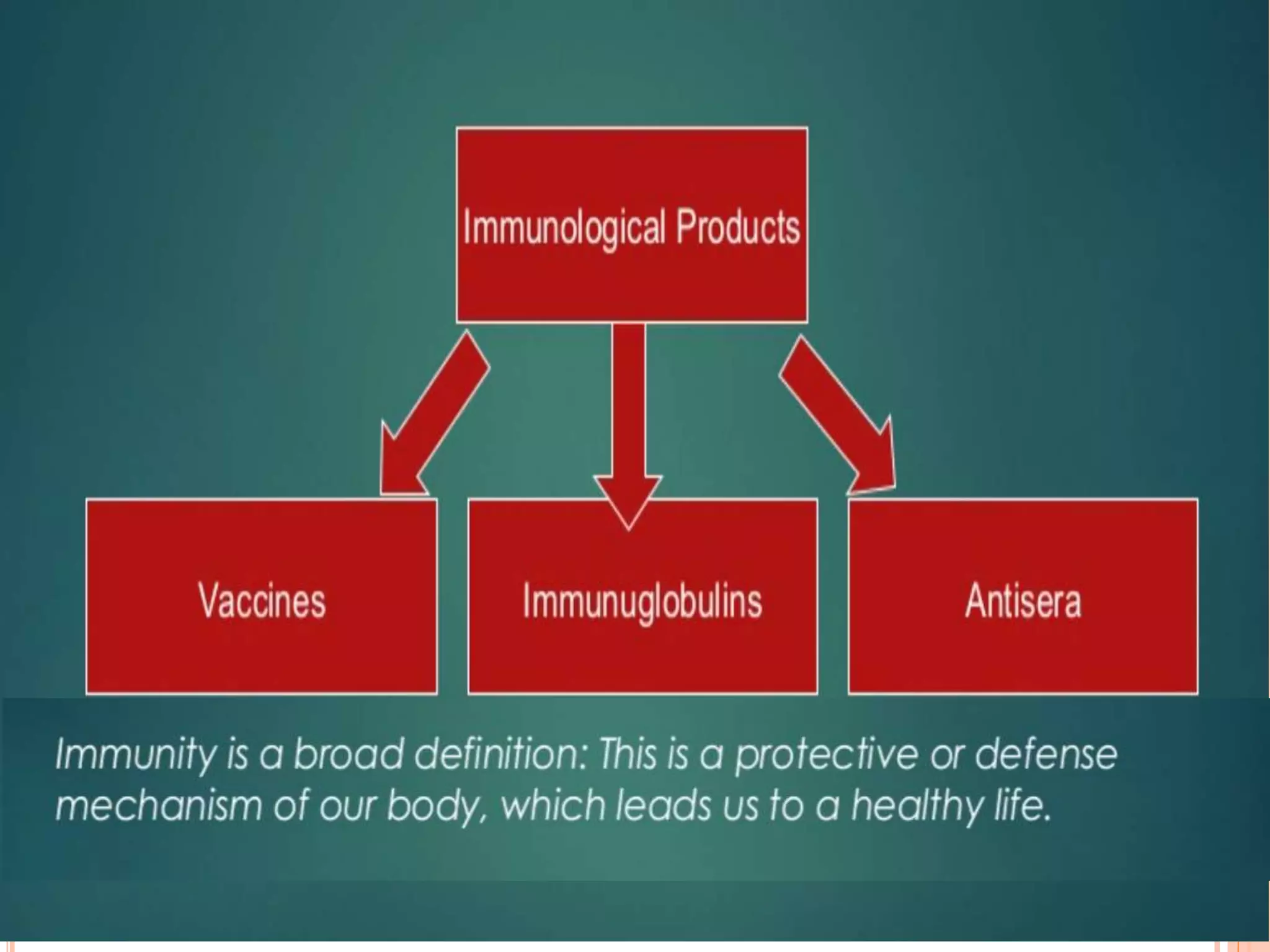 Immunological Products

Vaccines

Immunuglobulins

Antisera

Immunity is a broad definition: This is a protective or defense mechanism of our body, which leads us to a healthy life.